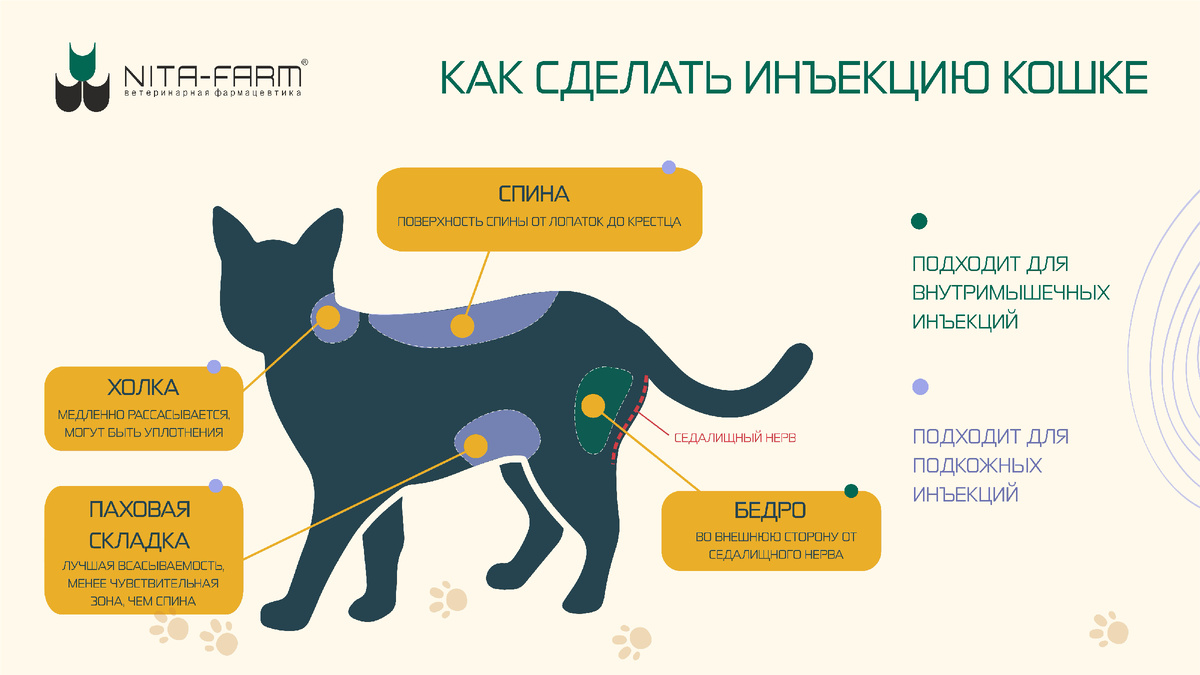 NITA-FARM®
ветеринарная фармацевтика

КАК СДЕЛАТЬ ИНЪЕКЦИЮ КОШКЕ

СПИНА
ПОВЕРХНОСТЬ СПИНЫ ОТ ЛОПАТОК ДО КРЕСТЦА

ХОЛКА
МЕДЛЕННО РАССАСЫВАЕТСЯ, МОГУТ БЫТЬ УПЛОТНЕНИЯ

ПАХОВАЯ СКЛАДКА
ЛУЧШАЯ ВСАСЫВАЕМОСТЬ, МЕНЕЕ ЧУВСТВИТЕЛЬНАЯ ЗОНА, ЧЕМ СПИНА

СЕДАЛИЩНЫЙ НЕРВ

БЕДРО
ВО ВНЕШНЮЮ СТОРОНУ ОТ СЕДАЛИЩНОГО НЕРВА

ПОДХОДИТ ДЛЯ ВНУТРИМЫШЕЧНЫХ ИНЪЕКЦИЙ

ПОДХОДИТ ДЛЯ ПОДКОЖНЫХ ИНЪЕКЦИЙ